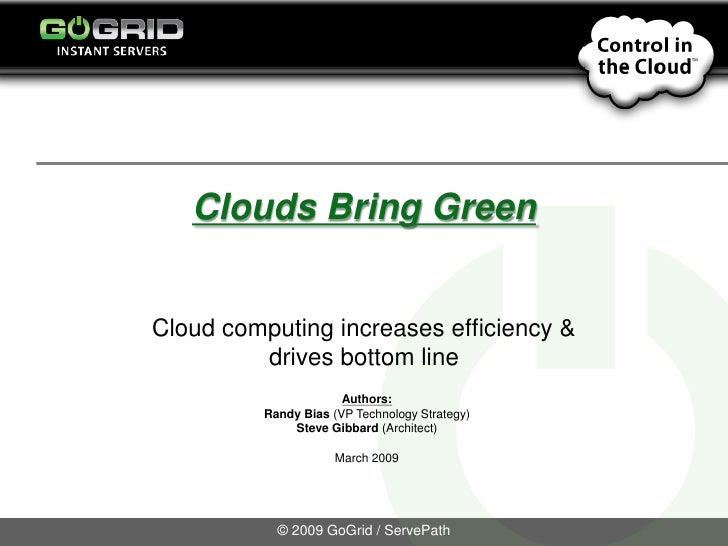 GOGRID
INSTANT SERVERS

Control in the Cloud™

Clouds Bring Green

Cloud computing increases efficiency & drives bottom line

Authors:
Randy Bias (VP Technology Strategy)
Steve Gibbard (Architect)

March 2009

© 2009 GoGrid / ServePath